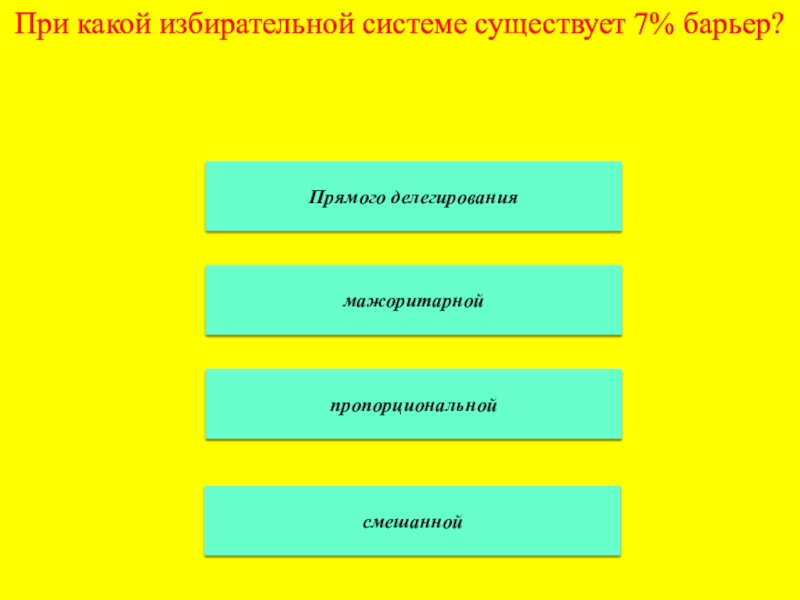 При какой избирательной системе существует 7% барьер?

Прямого делегирования

мажоритарной

пропорциональной

смешанной